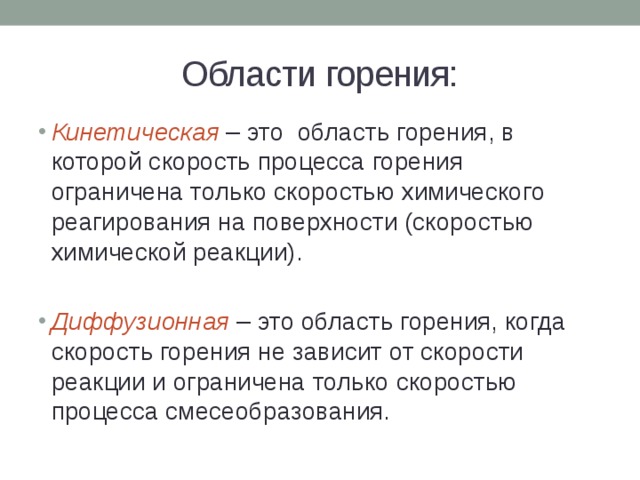 Области горения:

• Кинетическая – это  область горения, в которой скорость процесса горения ограничена только скоростью химического реагирования на поверхности (скоростью химической реакции).

• Диффузионная – это область горения, когда скорость горения не зависит от скорости реакции и ограничена только скоростью процесса смесеобразования.